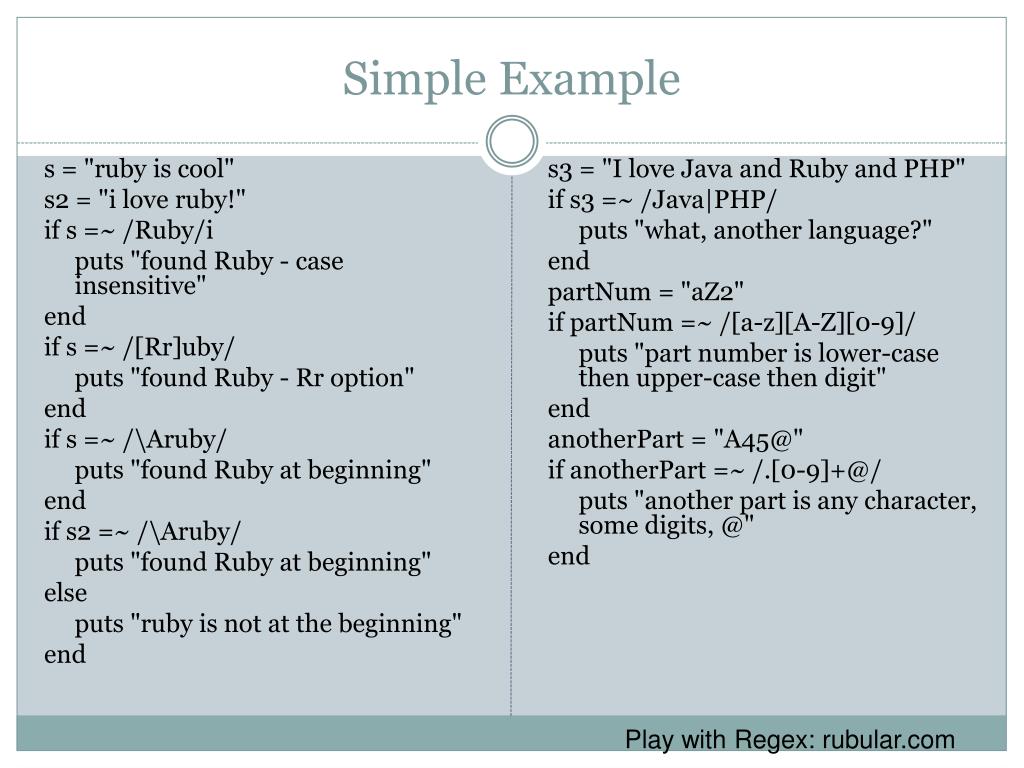 Simple Example

s = "ruby is cool"
s2 = "i love ruby!"
if s =~ /Ruby/i
puts "found Ruby - case insensitive"
end
if s =~ /[Rr]uby/
puts "found Ruby - Rr option"
end
if s =~ /\Aruby/
puts "found Ruby at beginning"
end
if s2 =~ /\Aruby/
puts "found Ruby at beginning"
else
puts "ruby is not at the beginning"
end

s3 = "I love Java and Ruby and PHP"
if s3 =~ /Java|PHP/
puts "what, another language?"
end
partNum = "aZ2"
if partNum =~ /[a-z][A-Z][0-9]/
puts "part number is lower-case then upper-case then digit"
end
anotherPart = "A45@"
if anotherPart =~ /.[0-9]+@/
puts "another part is any character, some digits, @"
end

Play with Regex: rubular.com